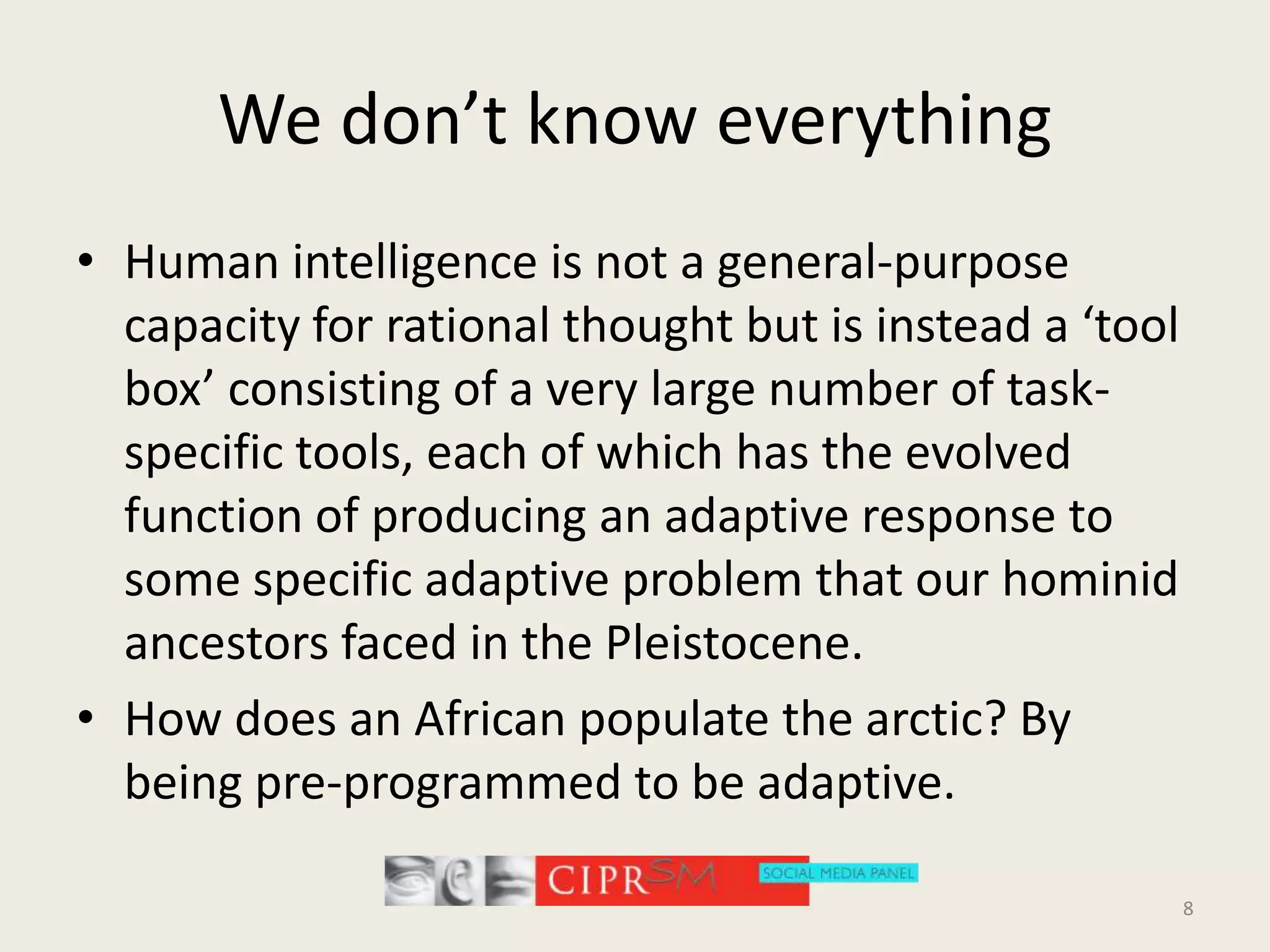 We don’t know everything

• Human intelligence is not a general-purpose capacity for rational thought but is instead a ‘tool box’ consisting of a very large number of task-specific tools, each of which has the evolved function of producing an adaptive response to some specific adaptive problem that our hominid ancestors faced in the Pleistocene.

• How does an African populate the arctic? By being pre-programmed to be adaptive.

CIPR SM SOCIAL MEDIA PANEL

8